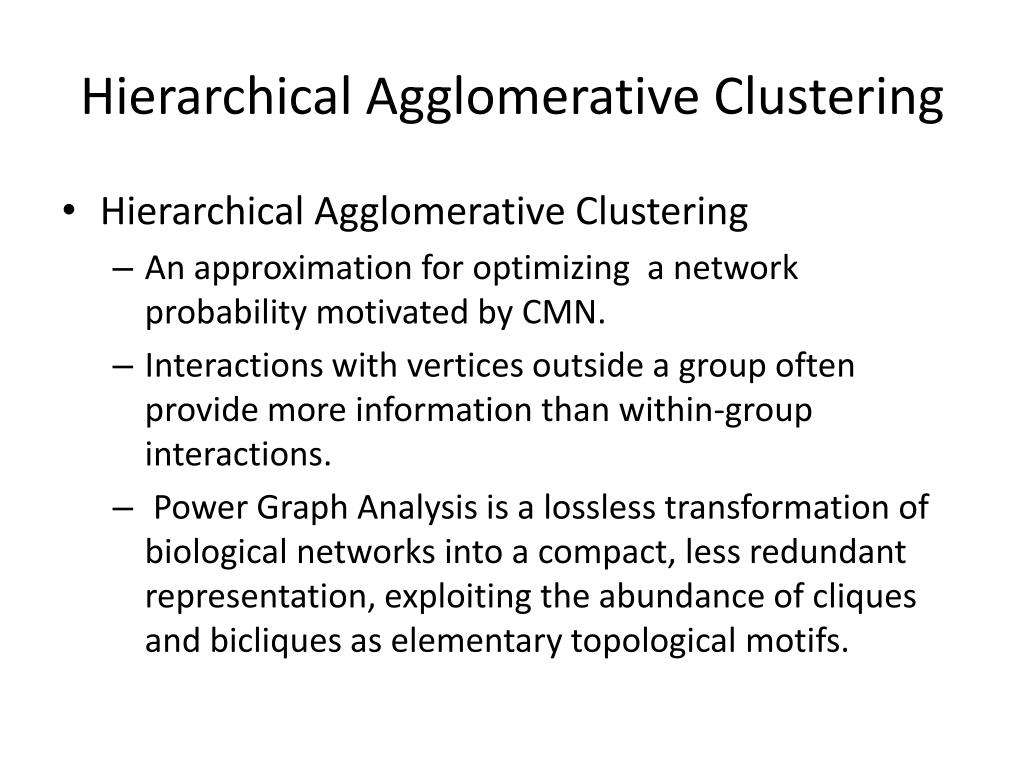 Hierarchical Agglomerative Clustering

• Hierarchical Agglomerative Clustering
– An approximation for optimizing a network probability motivated by CMN.
– Interactions with vertices outside a group often provide more information than within-group interactions.
– Power Graph Analysis is a lossless transformation of biological networks into a compact, less redundant representation, exploiting the abundance of cliques and bicliques as elementary topological motifs.